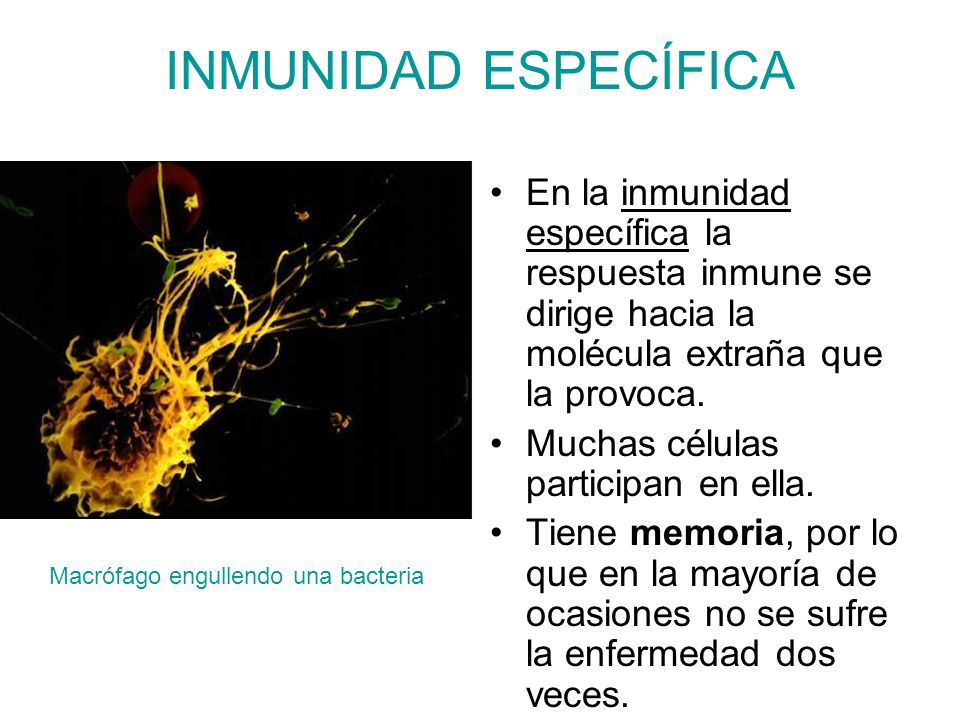 INMUNIDAD ESPECÍFICA

Macrófago engullendo una bacteria

• En la inmunidad específica la respuesta inmune se dirige hacia la molécula extraña que la provoca.
• Muchas células participan en ella.
• Tiene memoria, por lo que en la mayoría de ocasiones no se sufre la enfermedad dos veces.